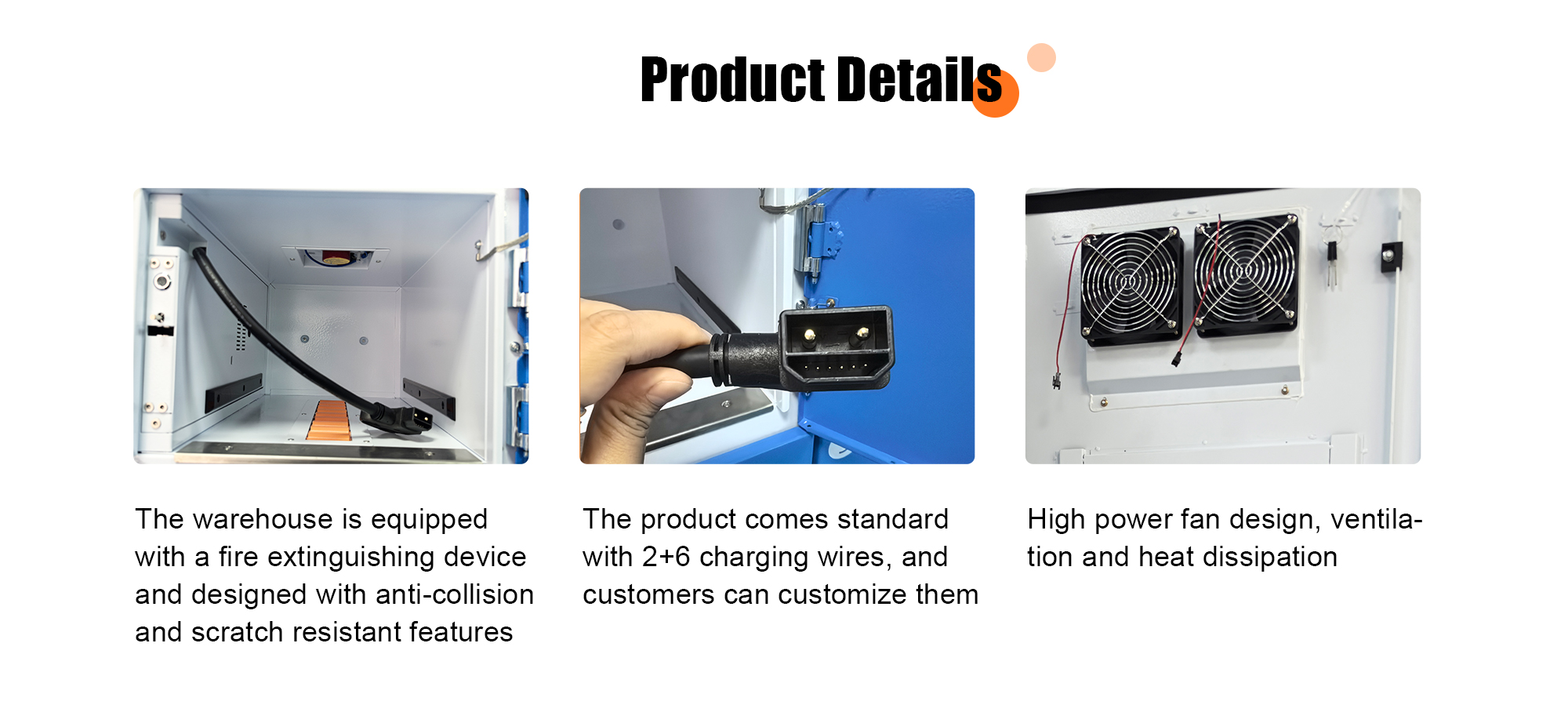 Product Details

The warehouse is equipped with a fire extinguishing device and designed with anti-collision and scratch resistant features

The product comes standard with 2+6 charging wires, and customers can customize them

High power fan design, ventilation and heat dissipation